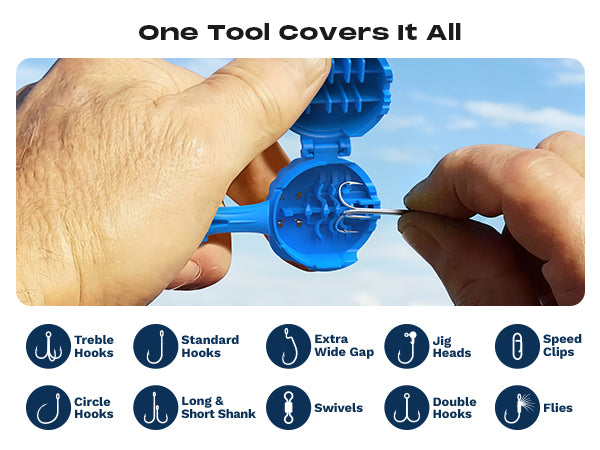 One Tool Covers It All

Treble Hooks

Standard Hooks

Extra Wide Gap

Jig Heads

Speed Clips

Circle Hooks

Long & Short Shank

Swivels

Double Hooks

Flies